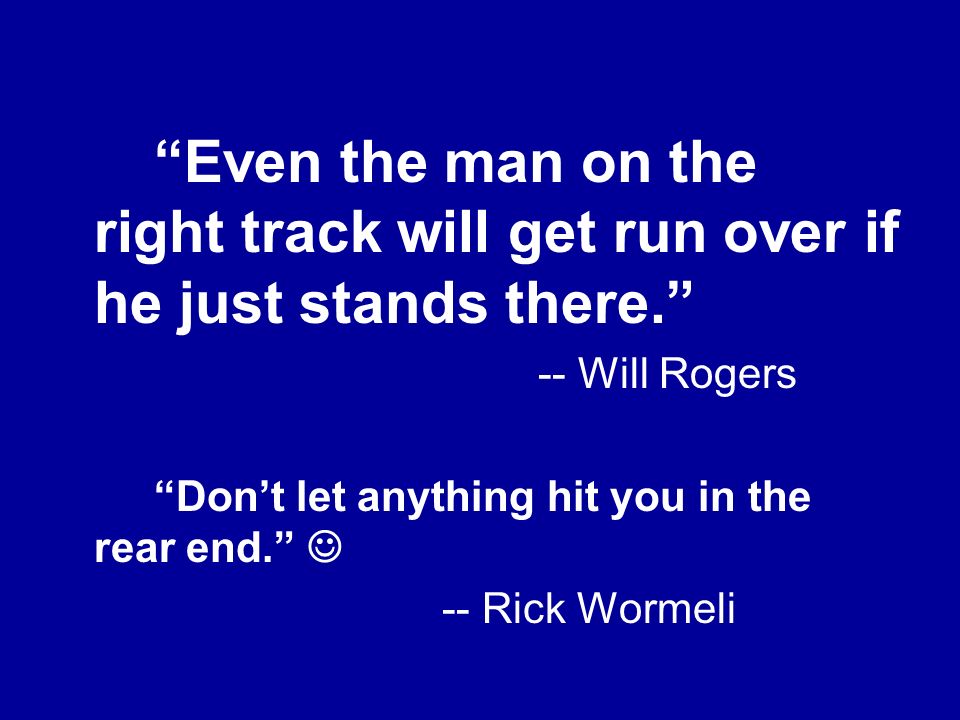 “Even the man on the right track will get run over if he just stands there.”

-- Will Rogers

“Don’t let anything hit you in the rear end.” ☺

-- Rick Wormeli